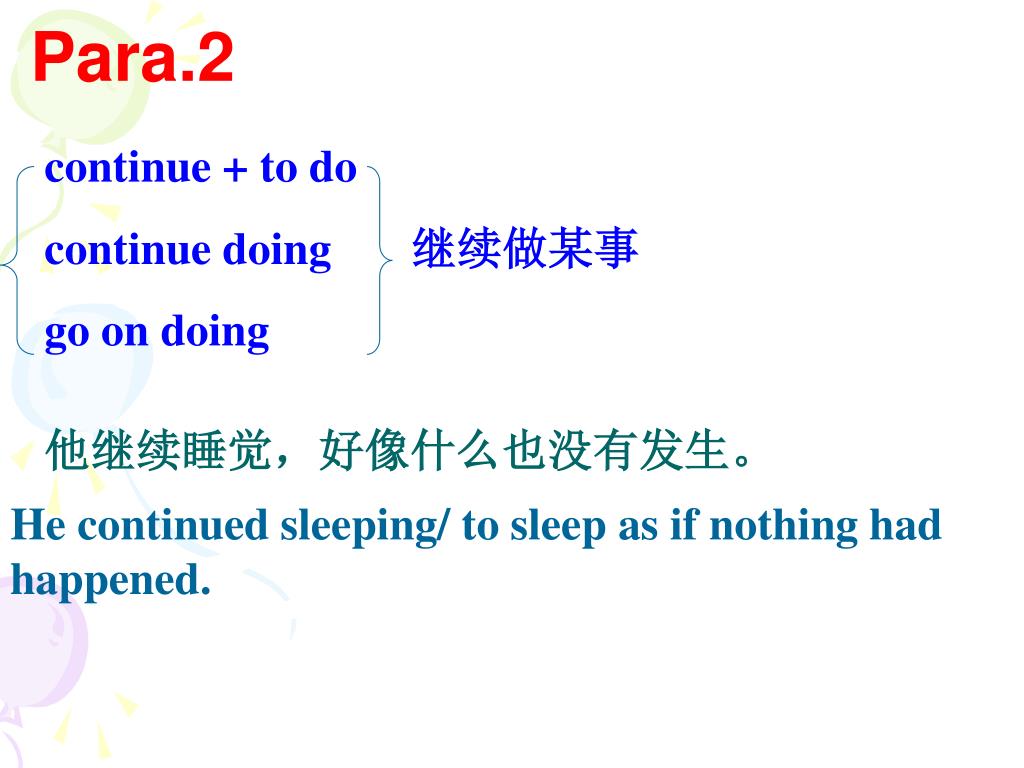 Para.2

continue + to do
continue doing
go on doing

继续做某事

他继续睡觉，好像什么也没有发生。

He continued sleeping/ to sleep as if nothing had happened.